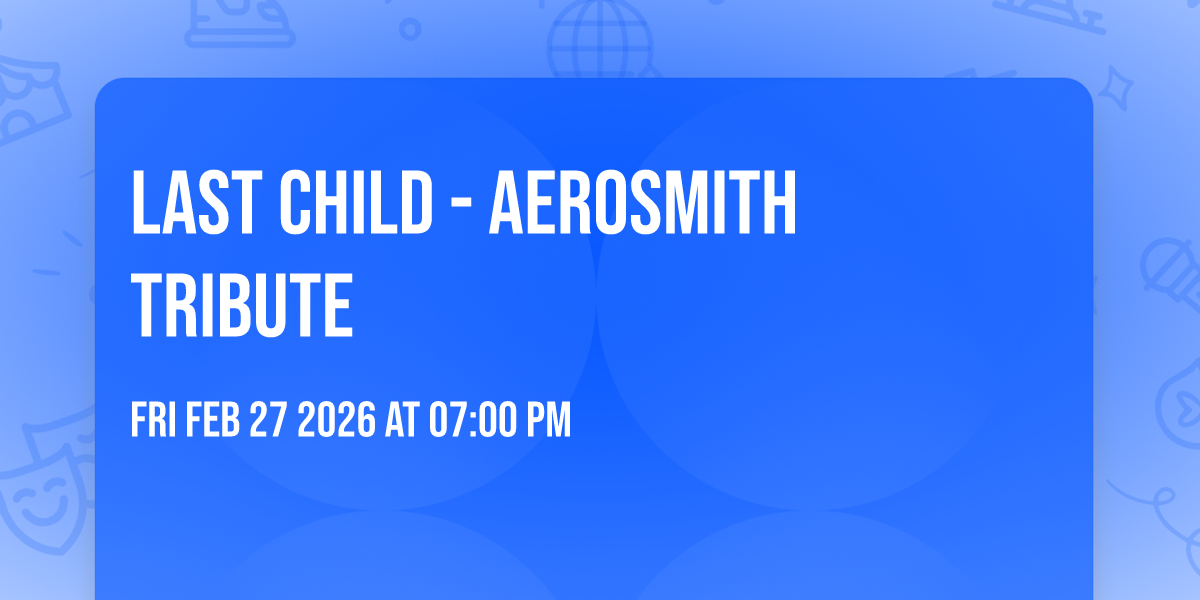 LAST CHILD - AEROSMITH TRIBUTE

FRI FEB 27 2026 AT 07:00 PM